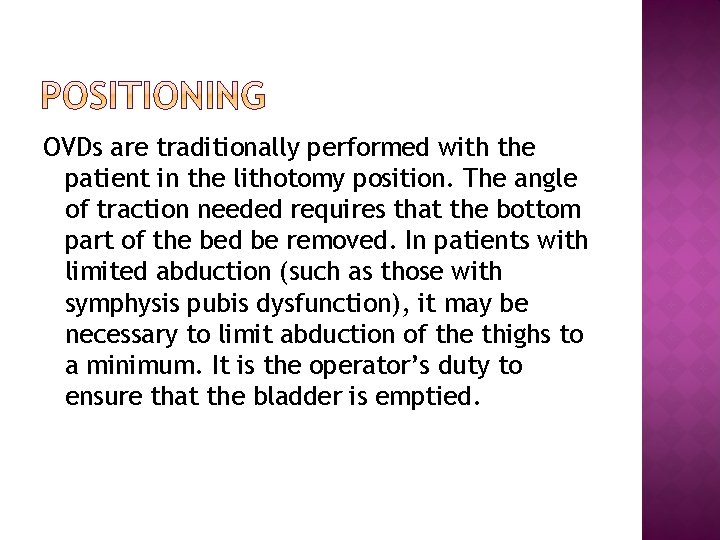 POSITIONING

OVDs are traditionally performed with the patient in the lithotomy position. The angle of traction needed requires that the bottom part of the bed be removed. In patients with limited abduction (such as those with symphysis pubis dysfunction), it may be necessary to limit abduction of the thighs to a minimum. It is the operator’s duty to ensure that the bladder is emptied.